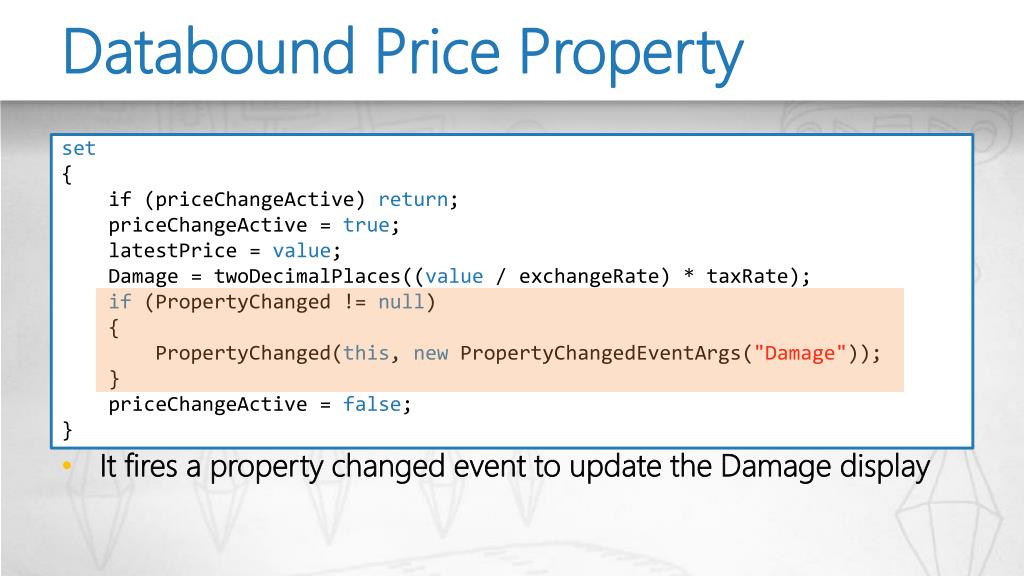 Databound Price Property

set
{
    if (priceChangeActive) return;
    priceChangeActive = true;
    latestPrice = value;
    Damage = twoDecimalPlaces((value / exchangeRate) * taxRate);
    if (PropertyChanged != null)
    {
        PropertyChanged(this, new PropertyChangedEventArgs("Damage"));
    }
    priceChangeActive = false;
}

• It fires a property changed event to update the Damage display